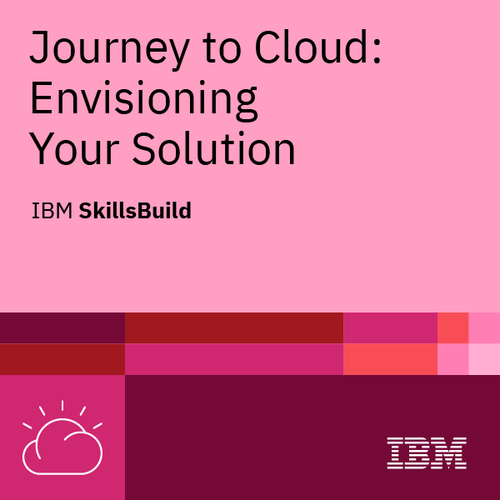 Journey to Cloud: Envisioning Your Solution

IBM SkillsBuild

IBM